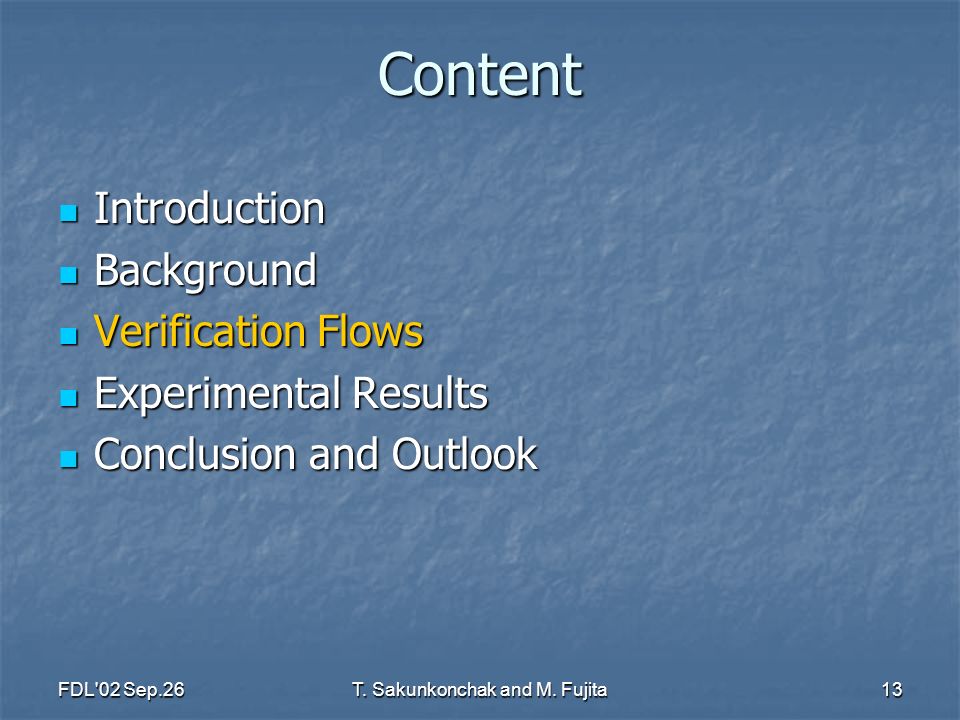 Content

- Introduction
- Background
- Verification Flows
- Experimental Results
- Conclusion and Outlook

FDL'02 Sep.26

T. Sakunkonchak and M. Fujita

13